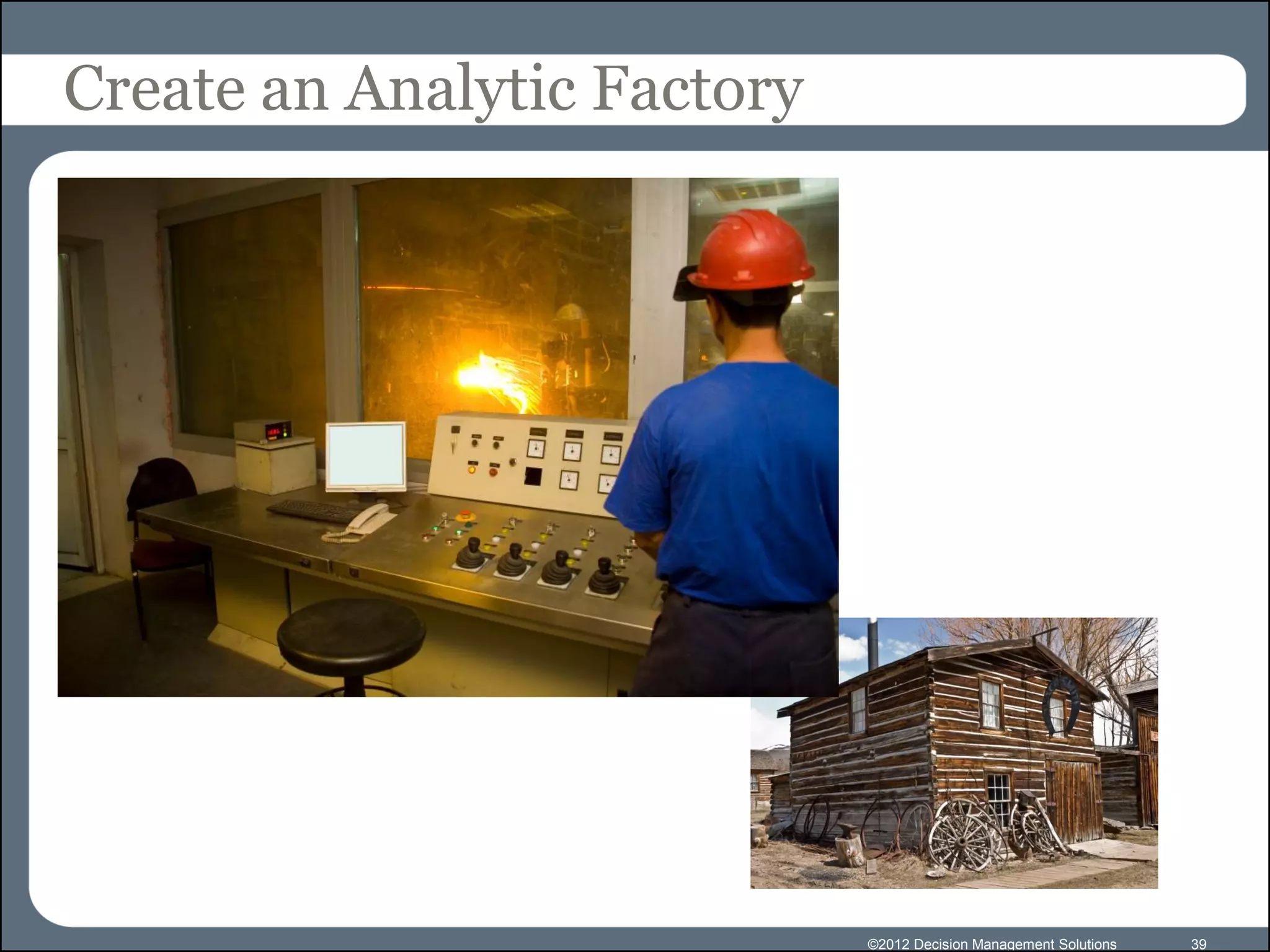 Create an Analytic Factory

©2012 Decision Management Solutions 39